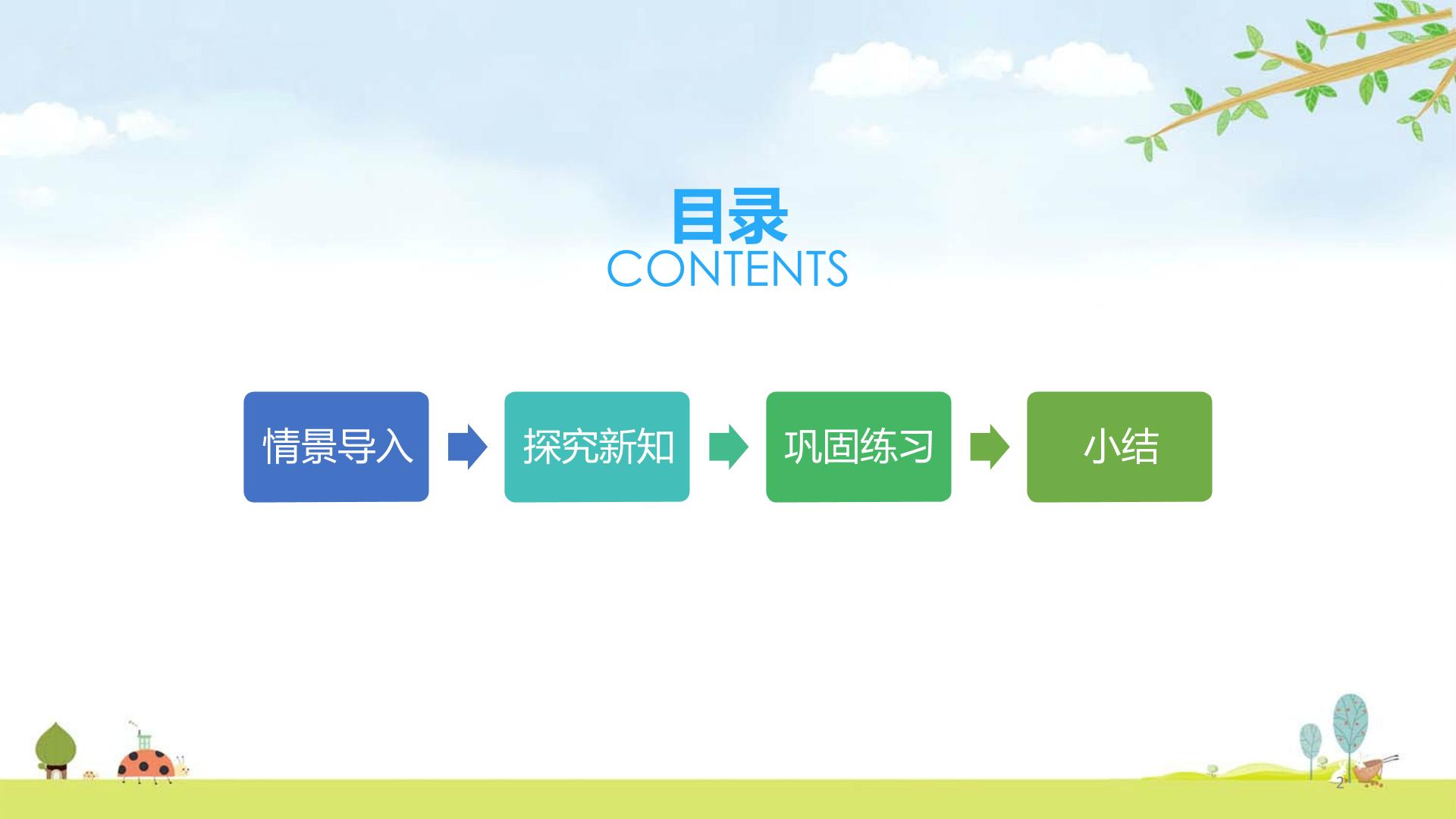 目录
CONTENTS

情景导入

探究新知

巩固练习

小结

2